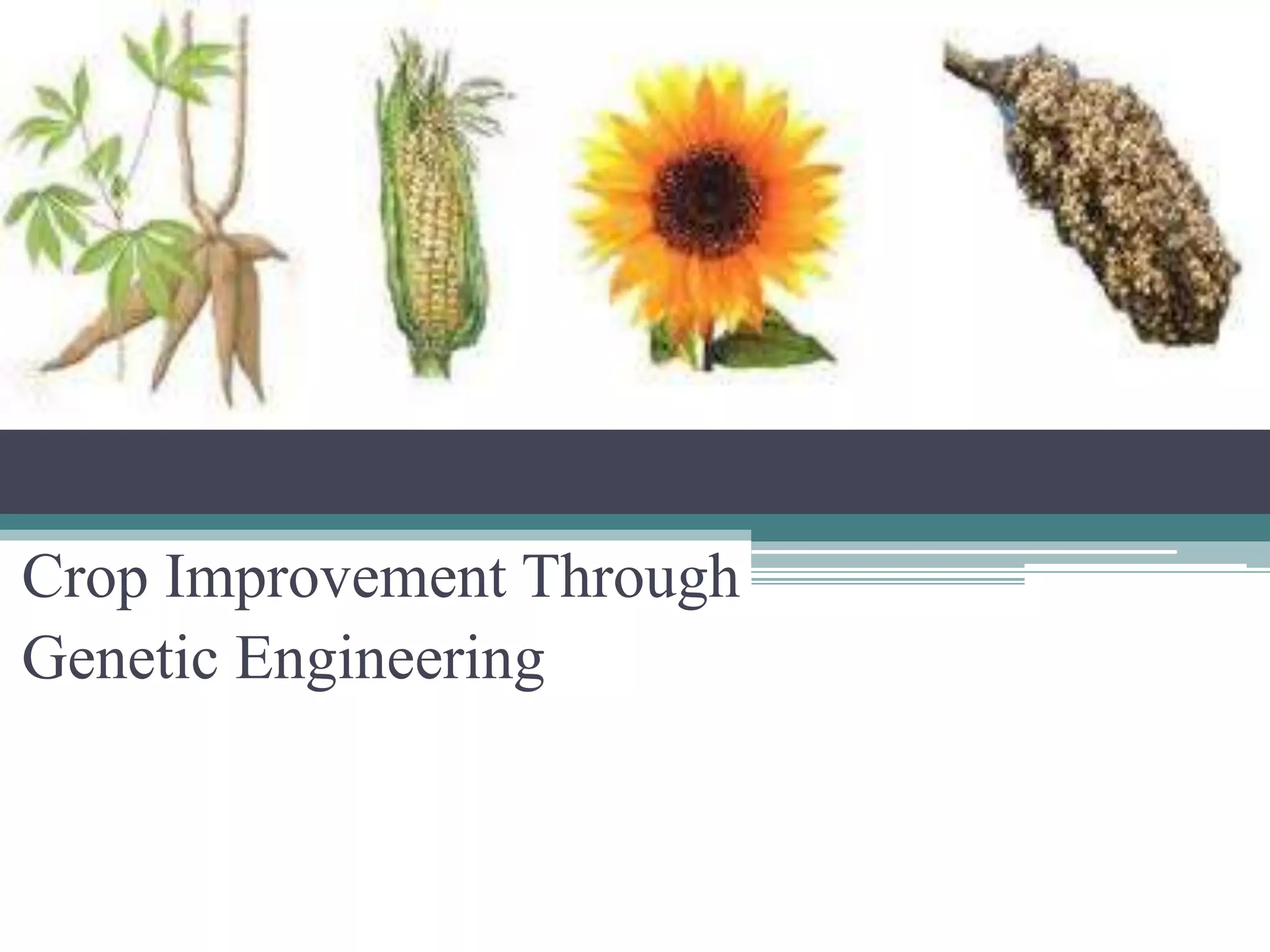 Crop Improvement Through
Genetic Engineering